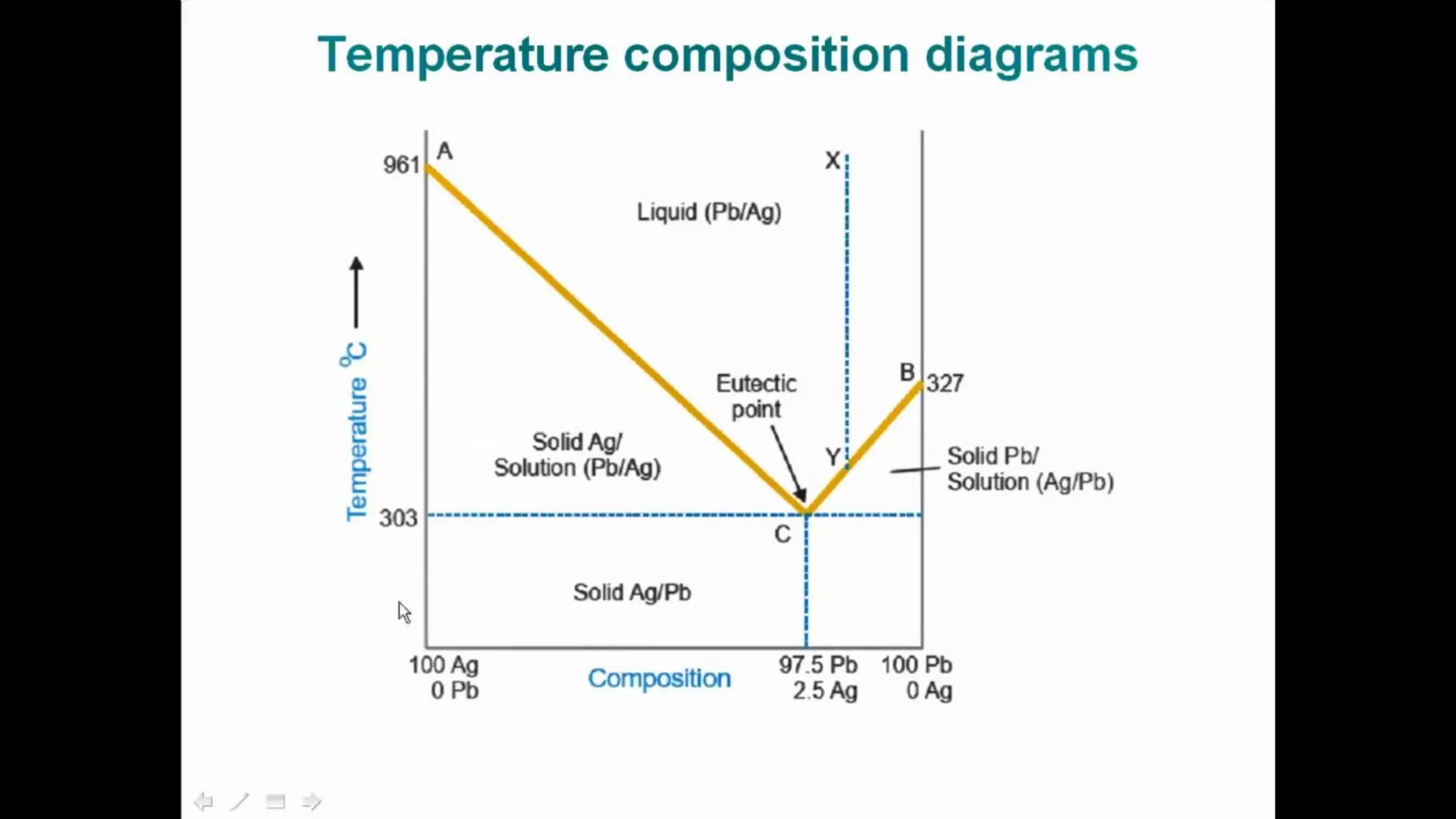 Temperature composition diagrams

961
A
X
Liquid (Pb/Ag)
Temperature °C
Eutectic point
B
327
Solid Ag/ Solution (Pb/Ag)
Y
Solid Pb/ Solution (Ag/Pb)
303
C
Solid Ag/Pb
100 Ag
0 Pb
Composition
97.5 Pb
2.5 Ag
100 Pb
0 Ag